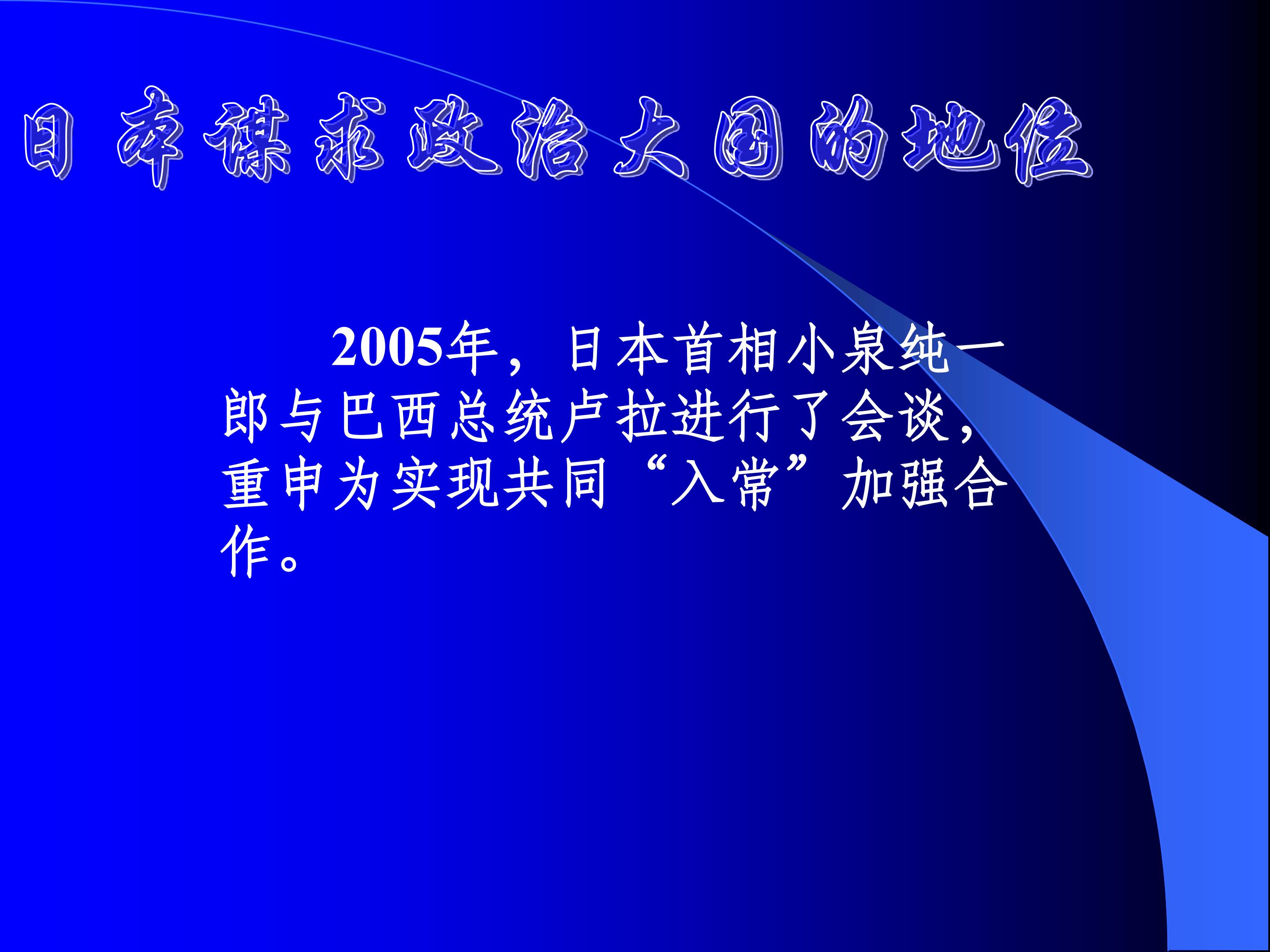 日本谋求政治大国的地位

2005年，日本首相小泉纯一郎与巴西总统卢拉进行了会谈，重申为实现共同“入常”加强合作。